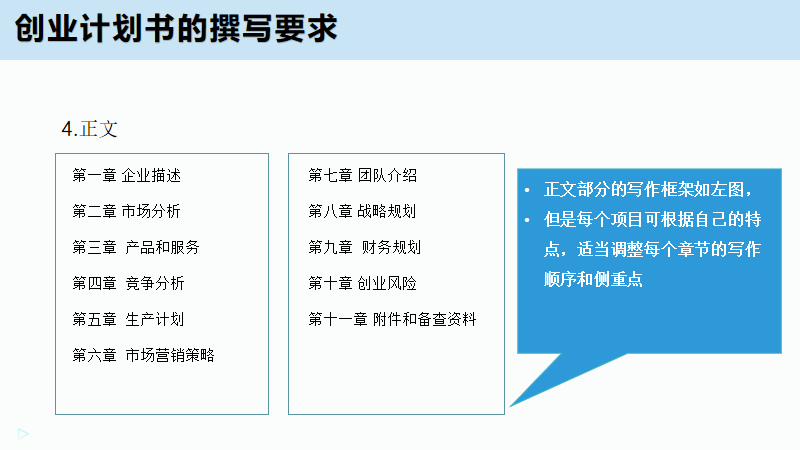 创业计划书的撰写要求

4.正文

第一章 企业描述

第二章 市场分析

第三章 产品和服务

第四章 竞争分析

第五章 生产计划

第六章 市场营销策略

第七章 团队介绍

第八章 战略规划

第九章 财务规划

第十章 创业风险

第十一章 附件和备查资料

• 正文部分的写作框架如左图，

• 但是每个项目可根据自己的特点，适当调整每个章节的写作顺序和侧重点